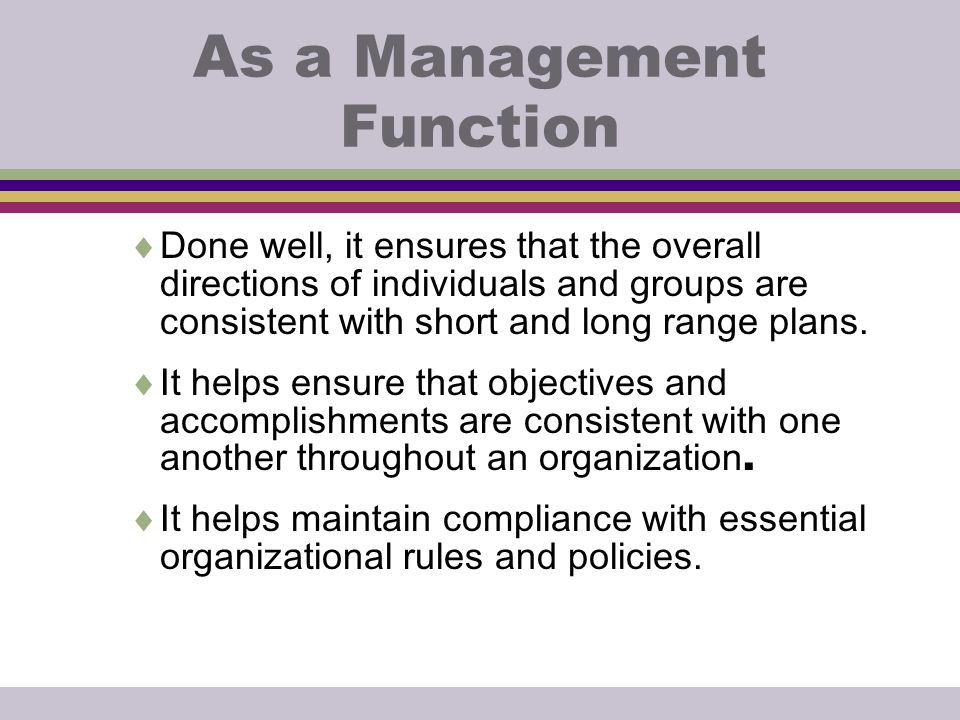 As a Management Function

♦ Done well, it ensures that the overall directions of individuals and groups are consistent with short and long range plans.

♦ It helps ensure that objectives and accomplishments are consistent with one another throughout an organization.

♦ It helps maintain compliance with essential organizational rules and policies.